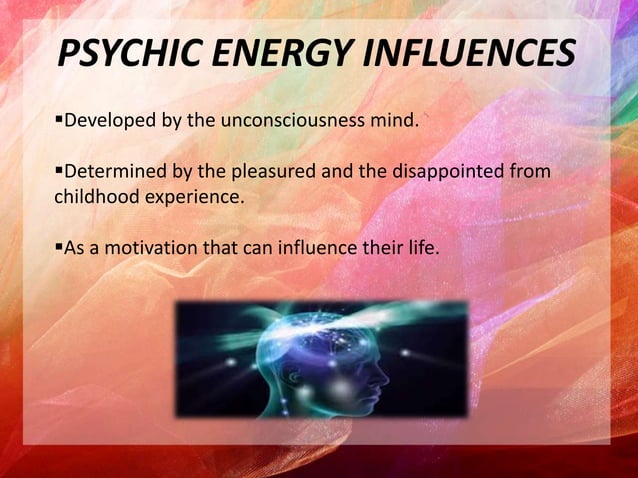 PSYCHIC ENERGY INFLUENCES

▪Developed by the unconsciousness mind.

▪Determined by the pleasured and the disappointed from childhood experience.

▪As a motivation that can influence their life.